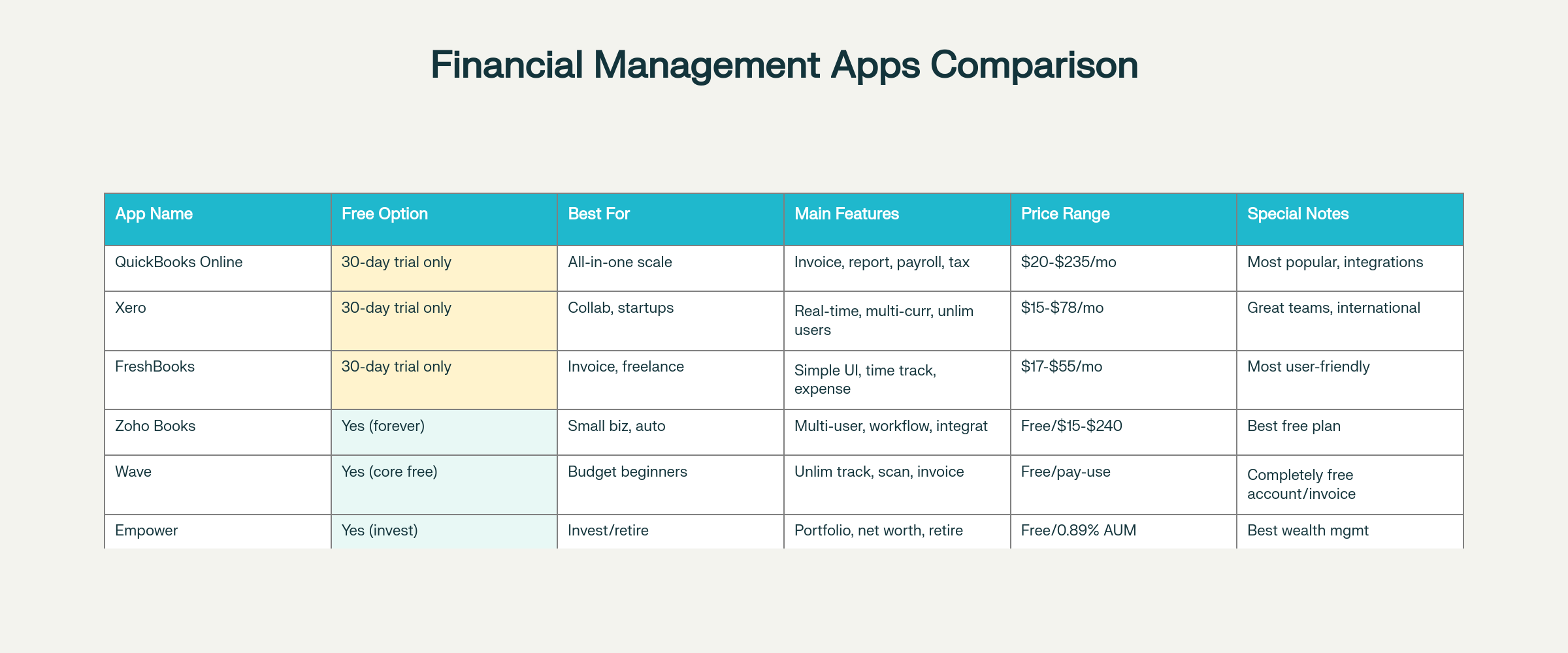 Financial Management Apps Comparison

| App Name | Free Option | Best For | Main Features | Price Range | Special Notes |
|---|---|---|---|---|---|
| QuickBooks Online | 30-day trial only | All-in-one scale | Invoice, report, payroll, tax | \$20-\$235/mo | Most popular, integrations |
| Xero | 30-day trial only | Collab, startups | Real-time, multi-curr, unlim users | \$15-\$78/mo | Great teams, international |
| FreshBooks | 30-day trial only | Invoice, freelance | Simple UI, time track, expense | \$17-\$55/mo | Most user-friendly |
| Zoho Books | Yes (forever) | Small biz, auto | Multi-user, workflow, integrat | Free/\$15-\$240 | Best free plan |
| Wave | Yes (core free) | Budget beginners | Unlim track, scan, invoice | Free/pay-use | Completely free account/invoice |
| Empower | Yes (invest) | Invest/retire | Portfolio, net worth, retire | Free/0.89% AUM | Best wealth mgmt |